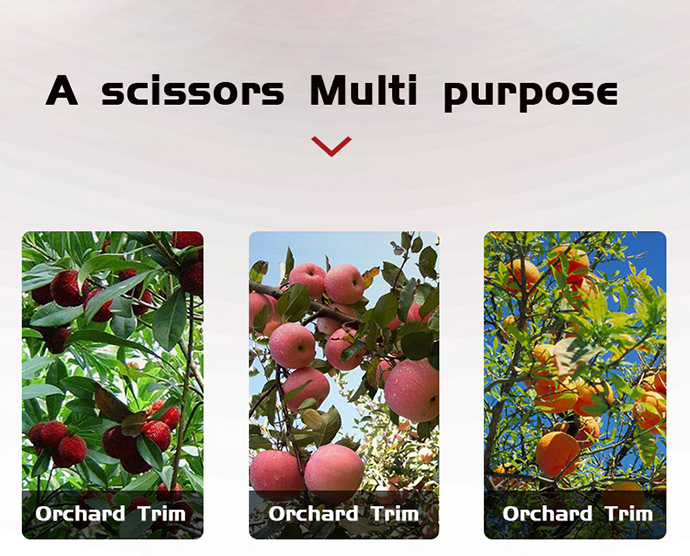 A scissors Multi purpose

Orchard Trim

Orchard Trim

Orchard Trim